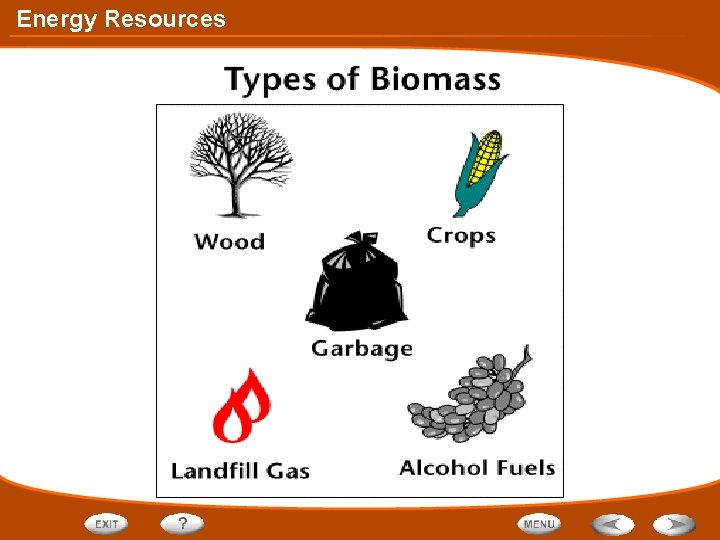 Energy Resources

Types of Biomass

Wood

Crops

Garbage

Landfill Gas

Alcohol Fuels

EXIT ? MENU